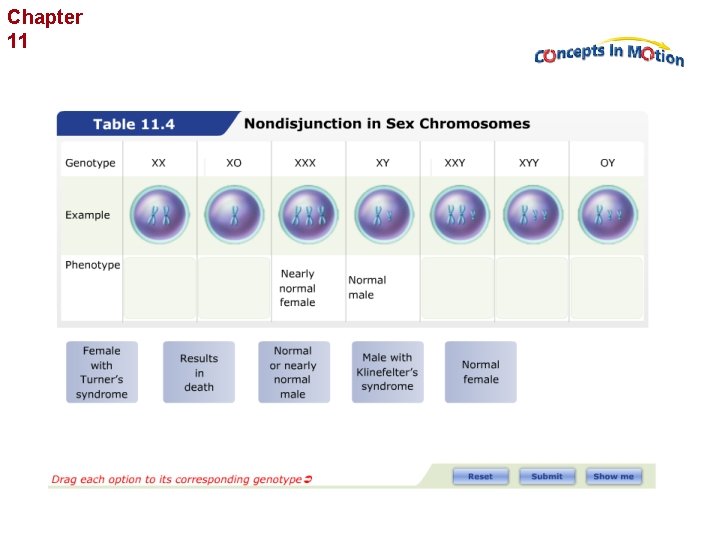 Chapter 11

Concepts In Motion

Table 11.4 Nondisjunction in Sex Chromosomes

| Genotype | XX | XO | XXX | XY | XXY | XYY | OY |
|---|---|---|---|---|---|---|---|
| Example | | | | | | | |
| Phenotype | | | Nearly normal female | Normal male | | | |

Female with Turner's syndrome

Results in death

Normal or nearly normal male

Male with Klinefelter's syndrome

Normal female

Drag each option to its corresponding genotype

Reset Submit Show me